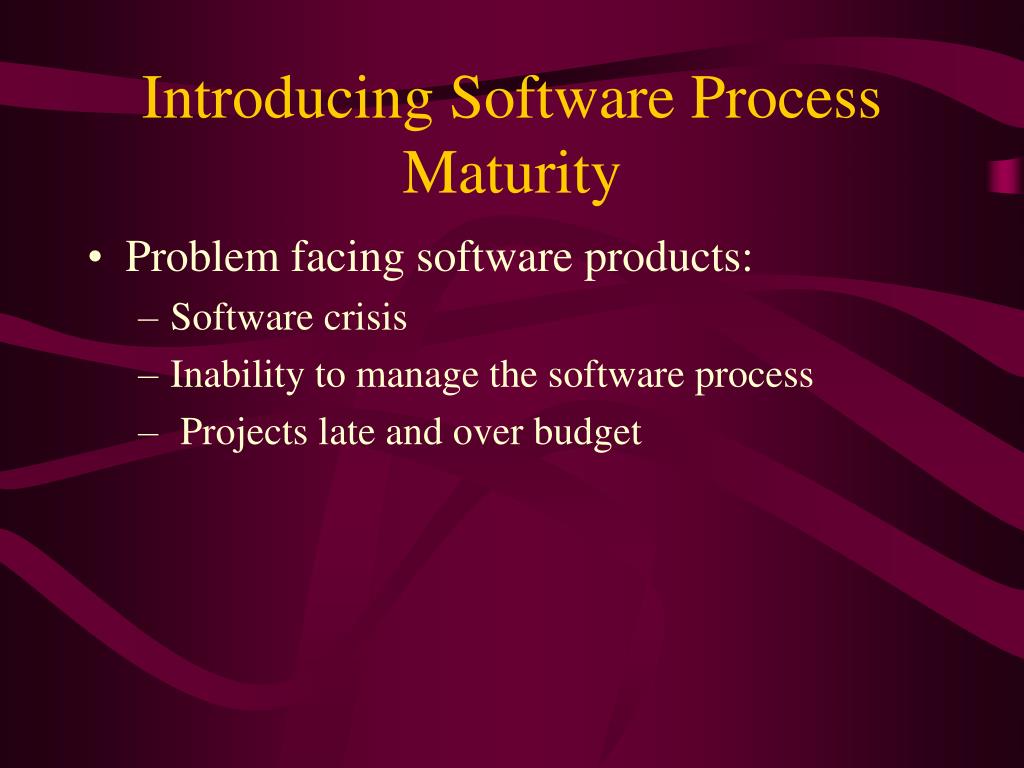 Introducing Software Process Maturity

• Problem facing software products:
– Software crisis
– Inability to manage the software process
– Projects late and over budget